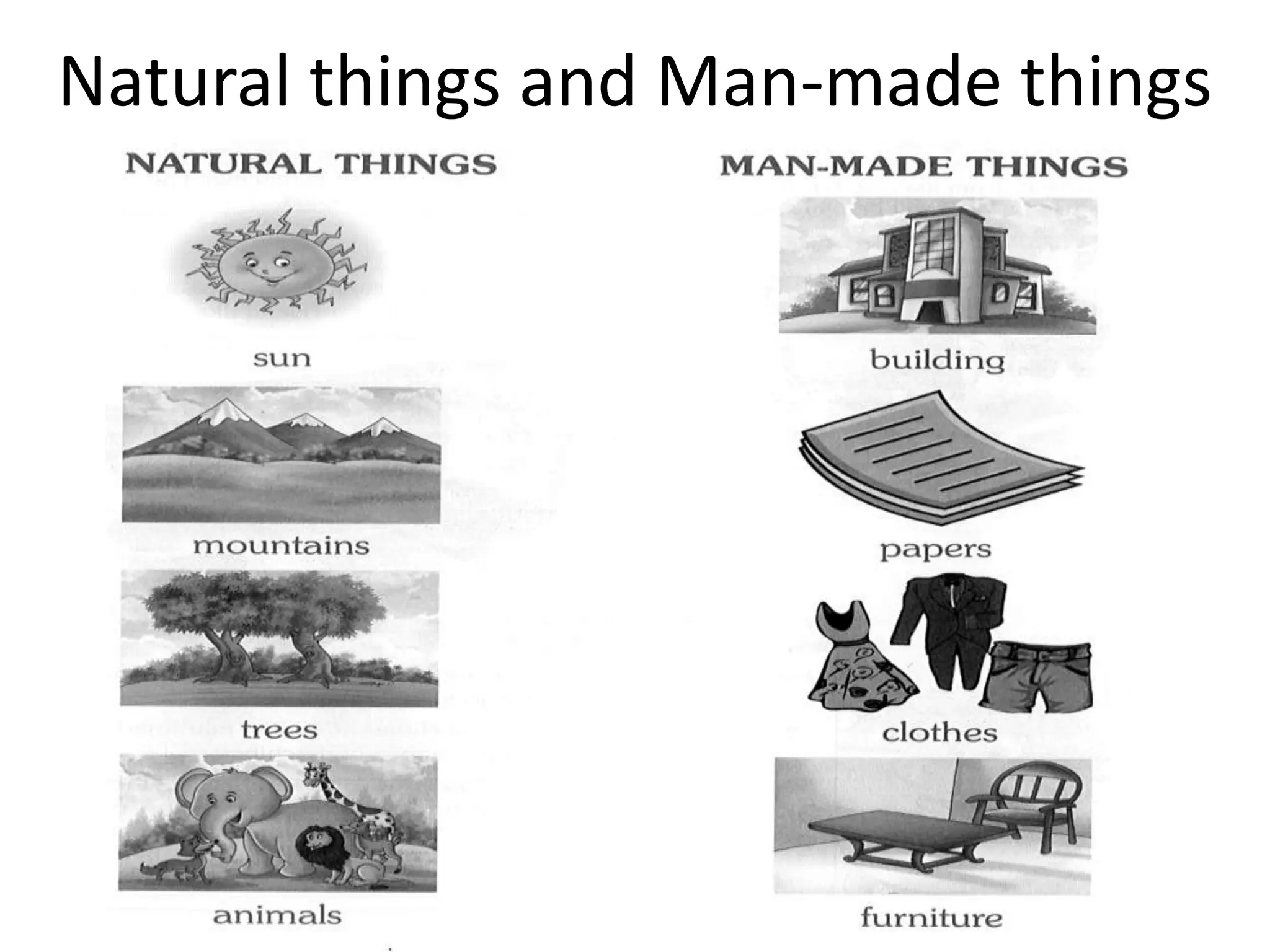 Natural things and Man-made things

NATURAL THINGS

sun

mountains

trees

animals

MAN-MADE THINGS

building

papers

clothes

furniture